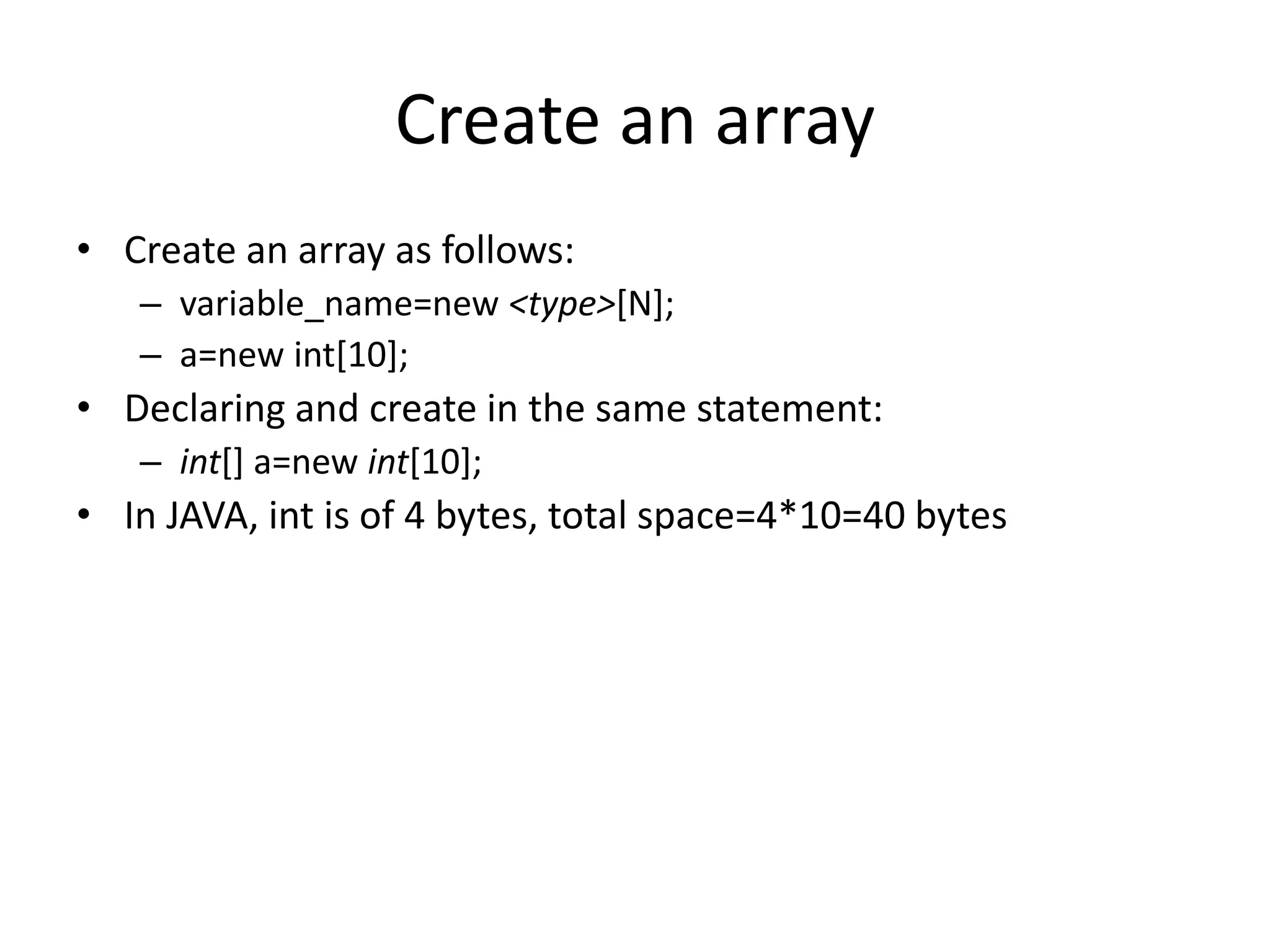 Create an array

• Create an array as follows:
  – variable_name=new <type>[N];
  – a=new int[10];
• Declaring and create in the same statement:
  – int[] a=new int[10];
• In JAVA, int is of 4 bytes, total space=4*10=40 bytes